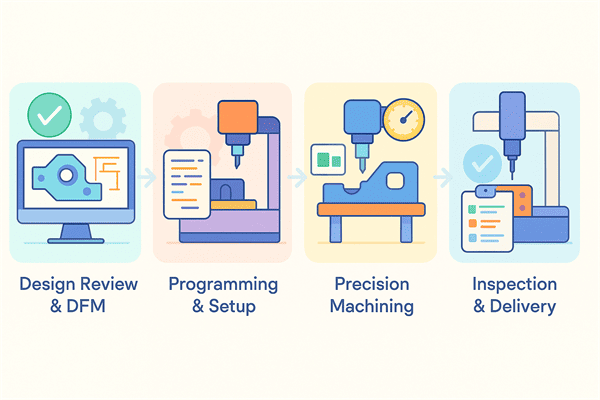 Design Review & DFM

Programming & Setup

Precision Machining

Inspection & Delivery